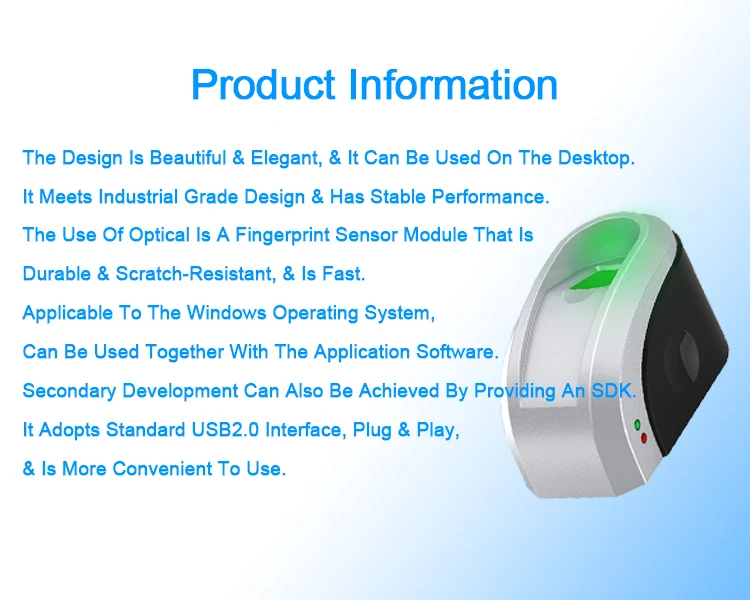 Product Information

The Design Is Beautiful & Elegant, & It Can Be Used On The Desktop.

It Meets Industrial Grade Design & Has Stable Performance.

The Use Of Optical Is A Fingerprint Sensor Module That Is

Durable & Scratch-Resistant, & Is Fast.

Applicable To The Windows Operating System,

Can Be Used Together With The Application Software.

Secondary Development Can Also Be Achieved By Providing An SDK.

It Adopts Standard USB2.0 Interface, Plug & Play,

& Is More Convenient To Use.